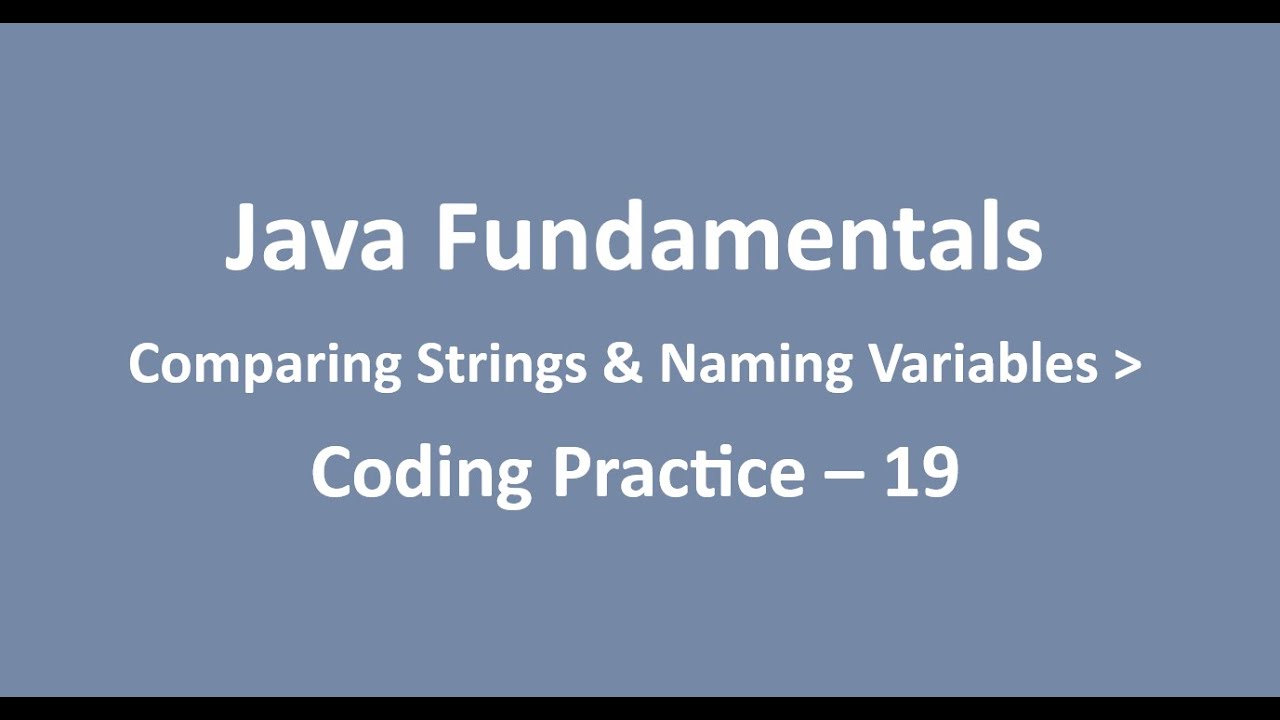 Java Fundamentals

Comparing Strings & Naming Variables >

Coding Practice – 19